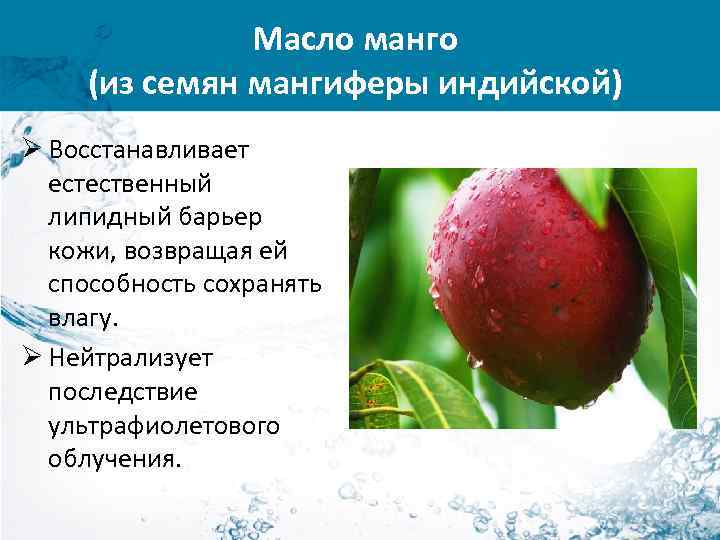 Масло манго
(из семян мангиферы индийской)

➢ Восстанавливает естественный липидный барьер кожи, возвращая ей способность сохранять влагу.

➢ Нейтрализует последствие ультрафиолетового облучения.